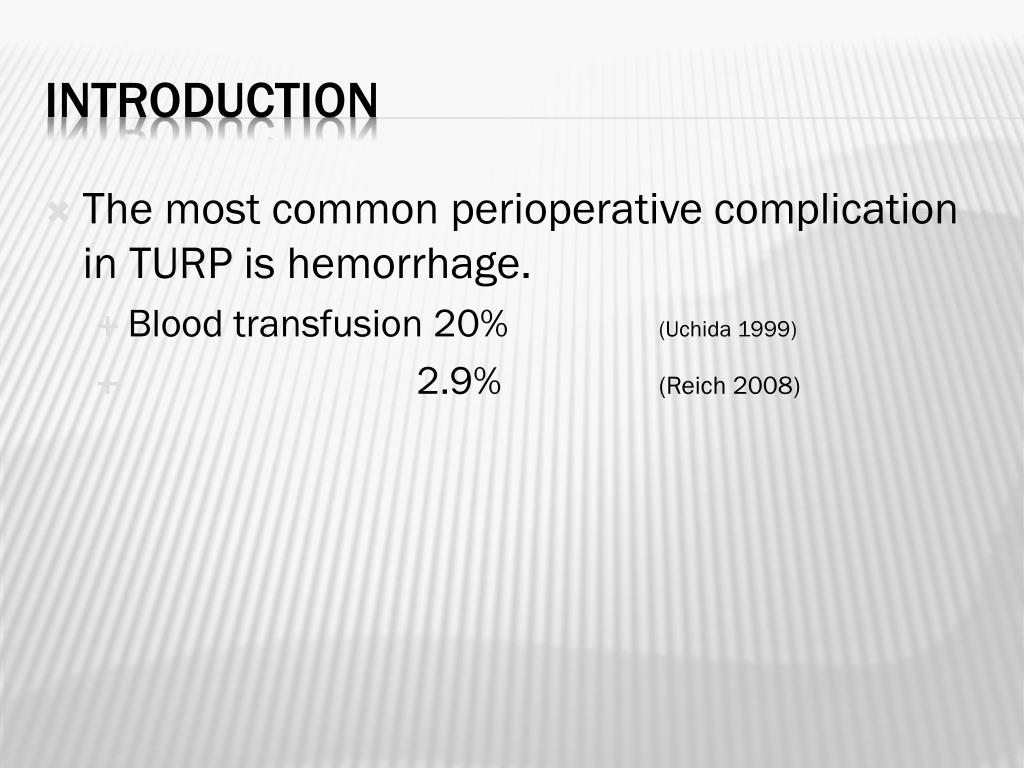 INTRODUCTION

The most common perioperative complication in TURP is hemorrhage.

Blood transfusion 20% (Uchida 1999)

2.9% (Reich 2008)